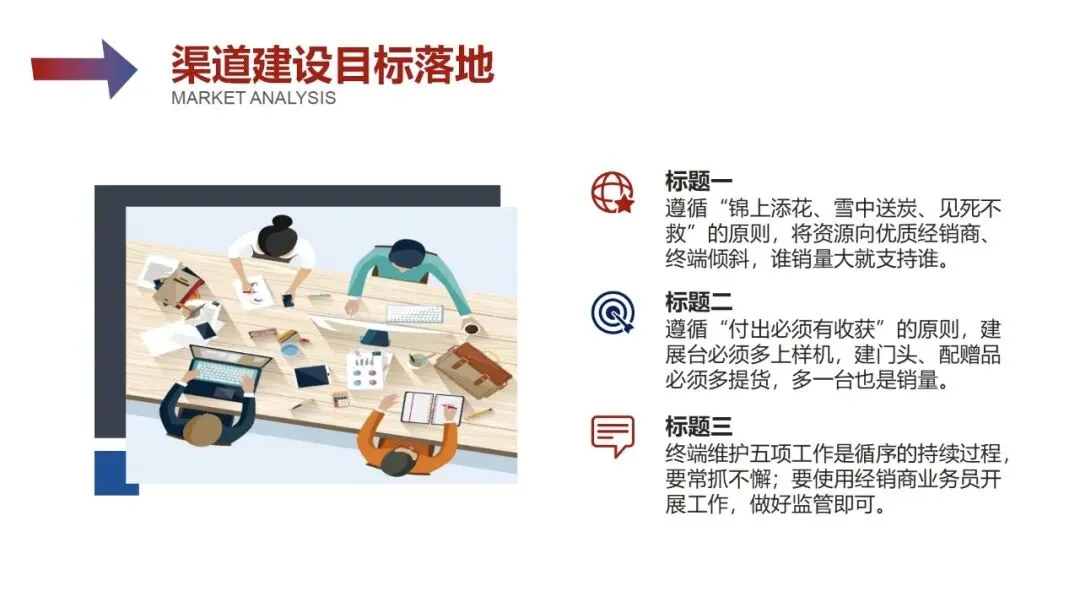 渠道建设目标落地
MARKET ANALYSIS

标题一
遵循“锦上添花、雪中送炭、见死不救”的原则，将资源向优质经销商、终端倾斜，谁销量大就支持谁。

标题二
遵循“付出必须有收获”的原则，建展台必须多上样机，建门头、配赠品必须多提货，多一台也是销量。

标题三
终端维护五项工作是循序的持续过程，要常抓不懈；要使用经销商业务员开展工作，做好监管即可。